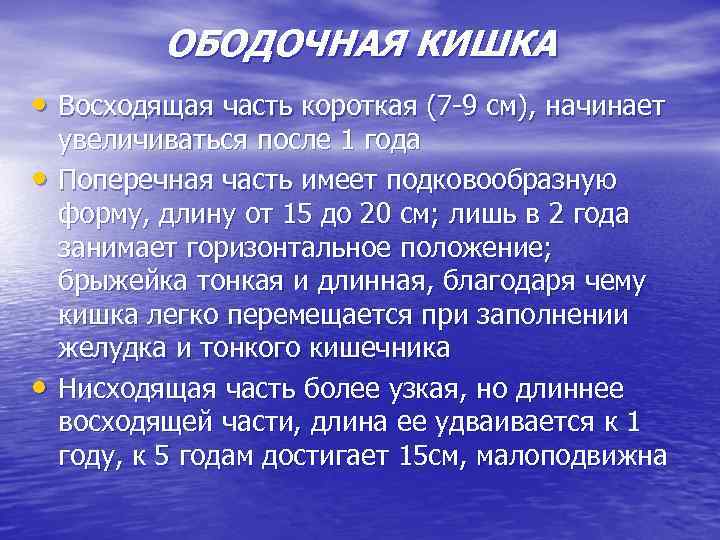 ОБОДОЧНАЯ КИШКА

• Восходящая часть короткая (7-9 см), начинает увеличиваться после 1 года

• Поперечная часть имеет подковообразную форму, длину от 15 до 20 см; лишь в 2 года занимает горизонтальное положение; брыжейка тонкая и длинная, благодаря чему кишка легко перемещается при заполнении желудка и тонкого кишечника

• Нисходящая часть более узкая, но длиннее восходящей части, длина ее удваивается к 1 году, к 5 годам достигает 15см, малоподвижна